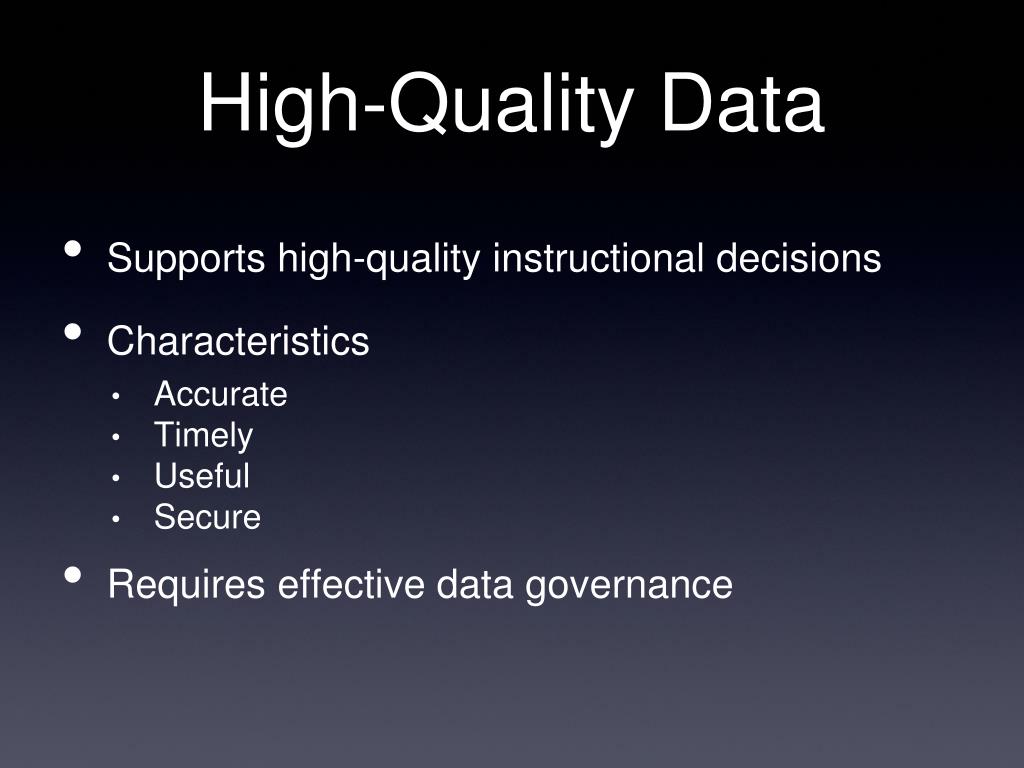 High-Quality Data

• Supports high-quality instructional decisions
• Characteristics
  • Accurate
  • Timely
  • Useful
  • Secure
• Requires effective data governance